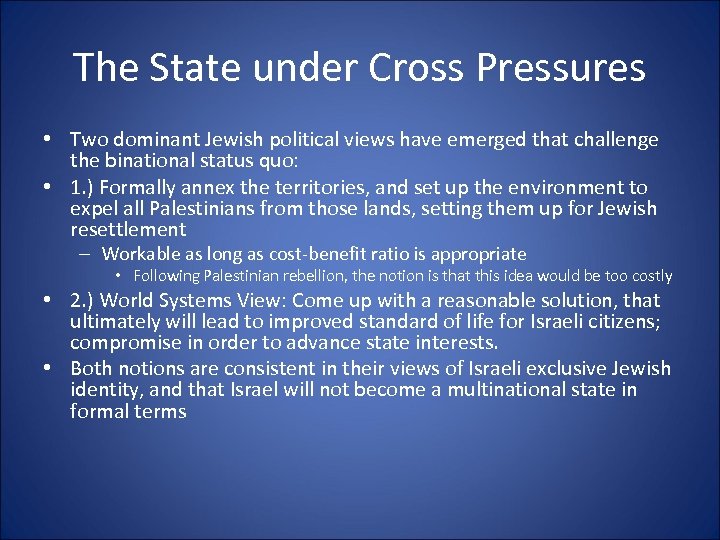 The State under Cross Pressures

• Two dominant Jewish political views have emerged that challenge the binational status quo:

• 1.) Formally annex the territories, and set up the environment to expel all Palestinians from those lands, setting them up for Jewish resettlement

– Workable as long as cost-benefit ratio is appropriate

• Following Palestinian rebellion, the notion is that this idea would be too costly

• 2.) World Systems View: Come up with a reasonable solution, that ultimately will lead to improved standard of life for Israeli citizens; compromise in order to advance state interests.

• Both notions are consistent in their views of Israeli exclusive Jewish identity, and that Israel will not become a multinational state in formal terms